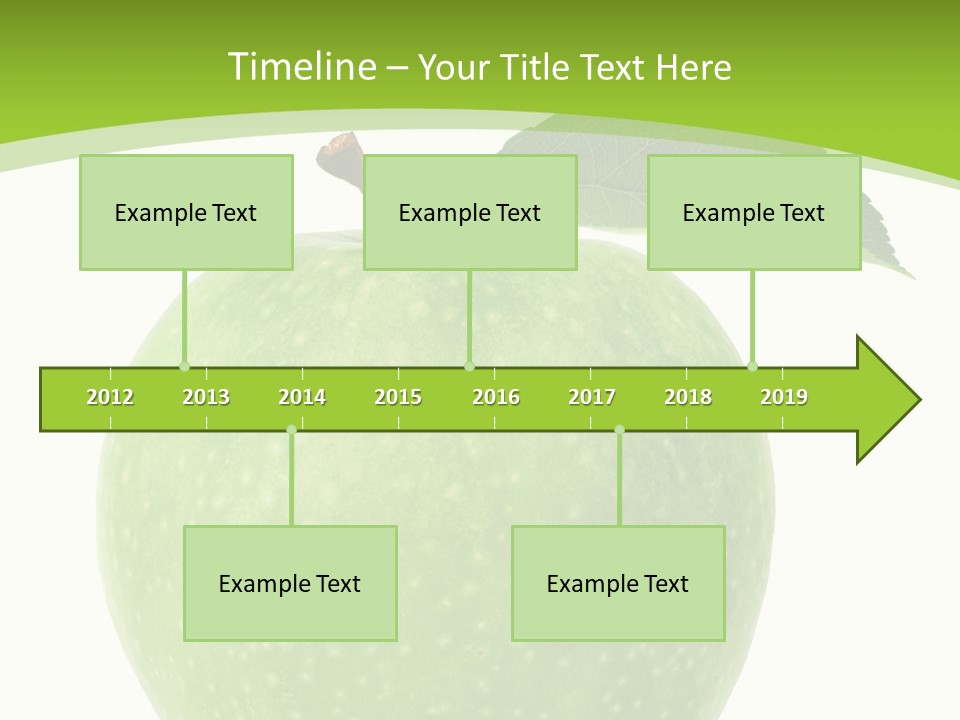 Timeline – Your Title Text Here

Example Text

Example Text

Example Text

2012 2013 2014 2015 2016 2017 2018 2019

Example Text

Example Text